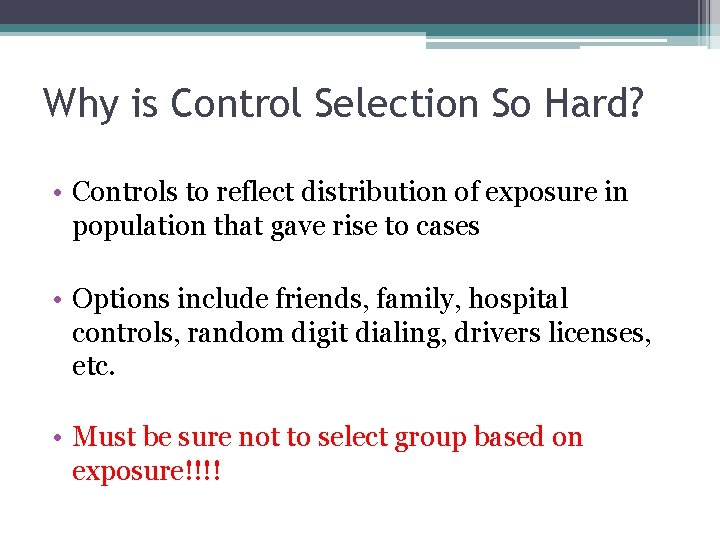 Why is Control Selection So Hard?

• Controls to reflect distribution of exposure in population that gave rise to cases

• Options include friends, family, hospital controls, random digit dialing, drivers licenses, etc.

• Must be sure not to select group based on exposure!!!!